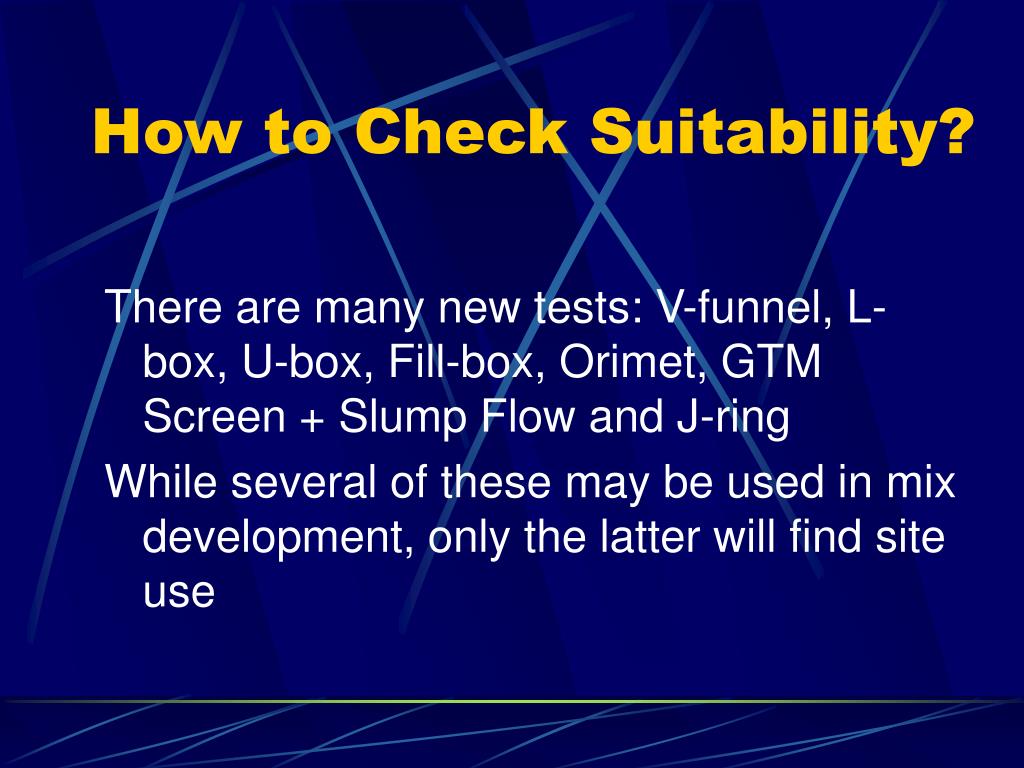 How to Check Suitability?

There are many new tests: V-funnel, L-box, U-box, Fill-box, Orimet, GTM Screen + Slump Flow and J-ring

While several of these may be used in mix development, only the latter will find site use